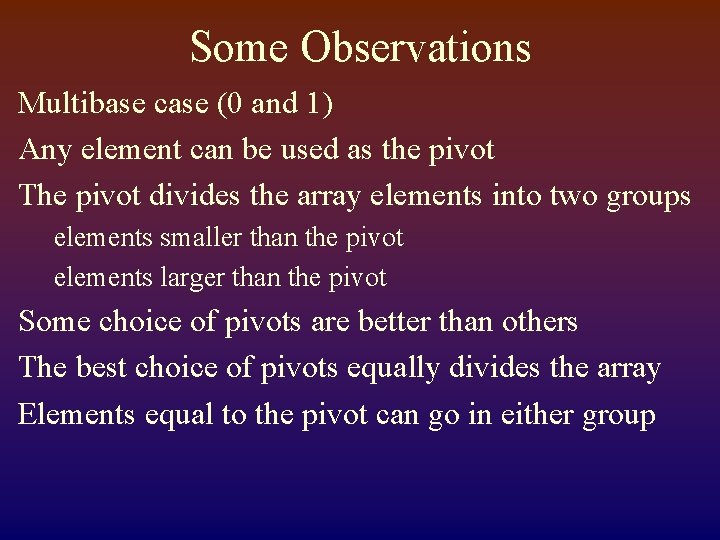 Some Observations

Multibase case (0 and 1)

Any element can be used as the pivot

The pivot divides the array elements into two groups

elements smaller than the pivot

elements larger than the pivot

Some choice of pivots are better than others

The best choice of pivots equally divides the array

Elements equal to the pivot can go in either group